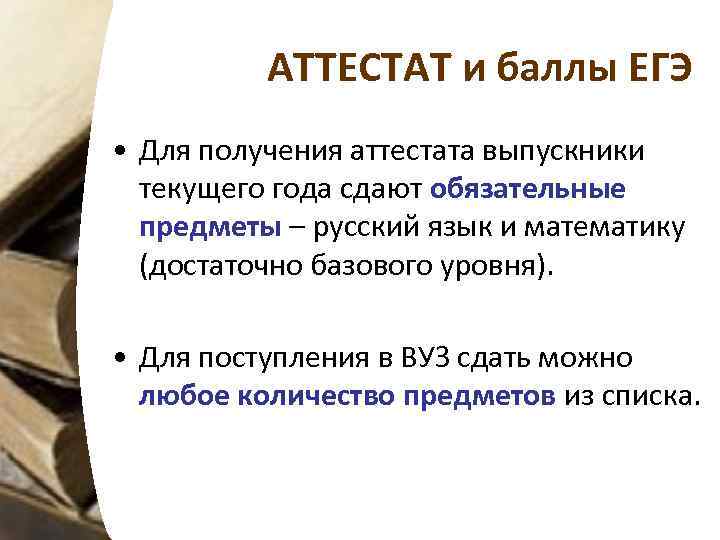 АТТЕСТАТ и баллы ЕГЭ

• Для получения аттестата выпускники текущего года сдают обязательные предметы – русский язык и математику (достаточно базового уровня).

• Для поступления в ВУЗ сдать можно любое количество предметов из списка.